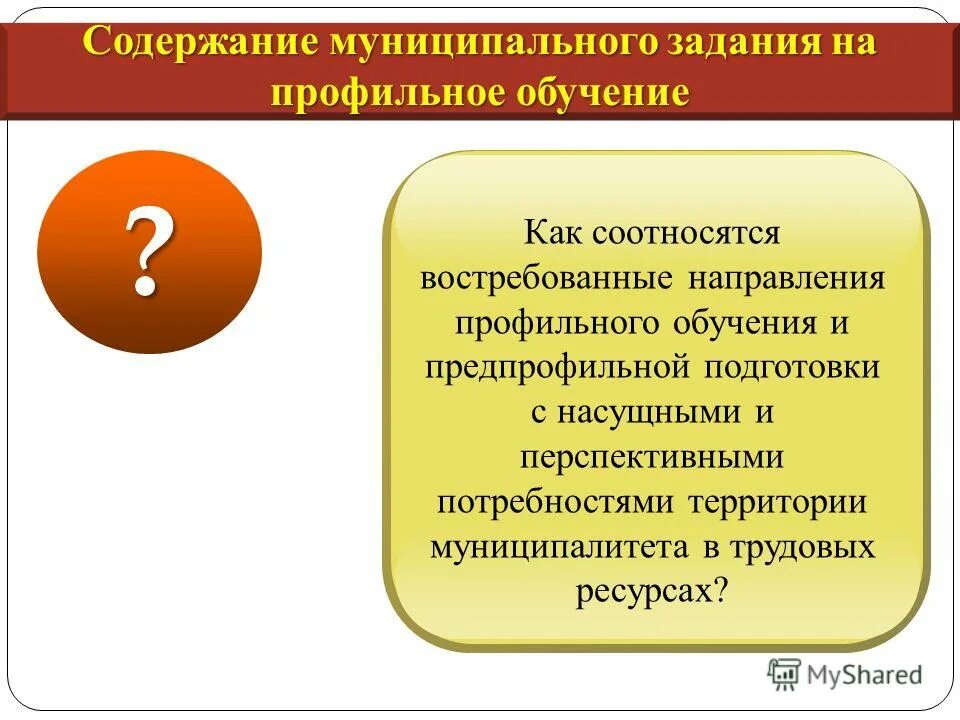 Содержание муниципального задания на профильное обучение

?

Как соотносятся востребованные направления профильного обучения и предпрофильной подготовки с насущными и перспективными потребностями территории муниципалитета в трудовых ресурсах?

MyShared